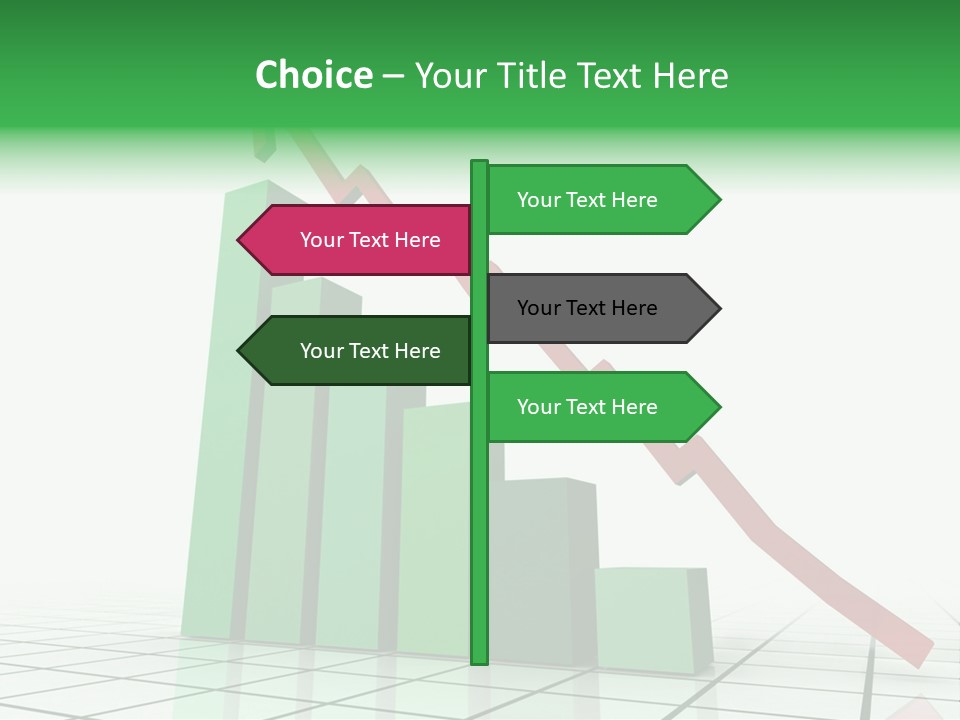 Choice – Your Title Text Here

Your Text Here

Your Text Here

Your Text Here

Your Text Here

Your Text Here